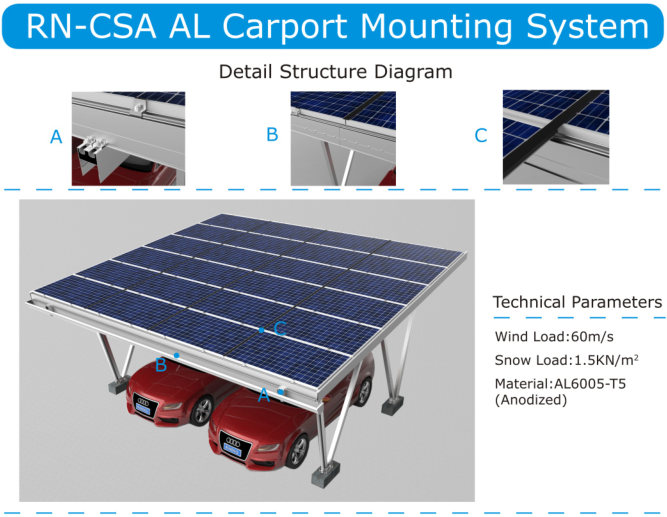 RN-CSA AL Carport Mounting System

Detail Structure Diagram

A

B

C

C

B

A

Technical Parameters

Wind Load:60m/s

Snow Load:1.5KN/m$^2$

Material:AL6005-T5 (Anodized)